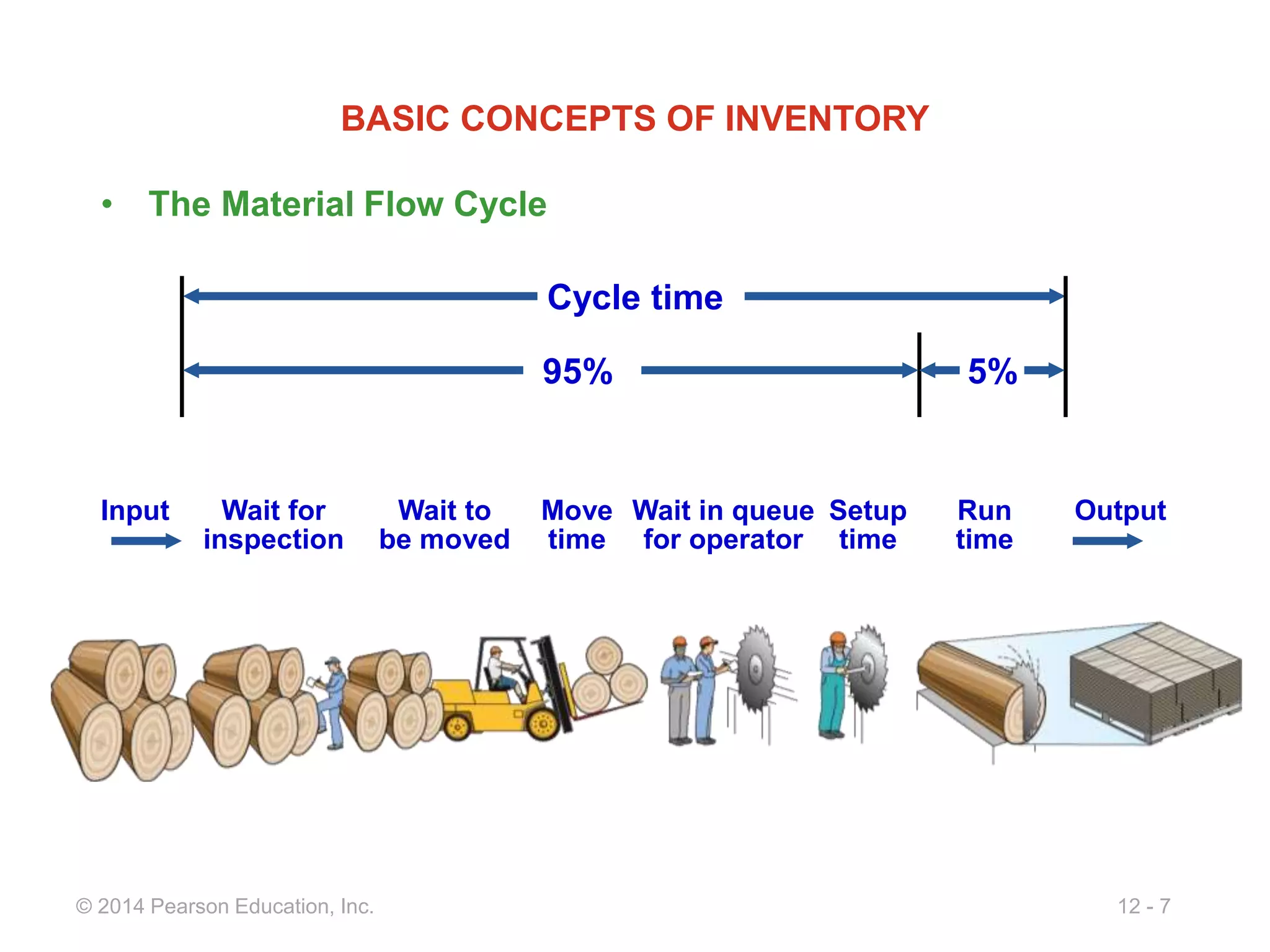 BASIC CONCEPTS OF INVENTORY

• The Material Flow Cycle

Cycle time

95%

5%

Input

Wait for inspection

Wait to be moved

Move time

Wait in queue for operator

Setup time

Run time

Output

© 2014 Pearson Education, Inc.

12 - 7